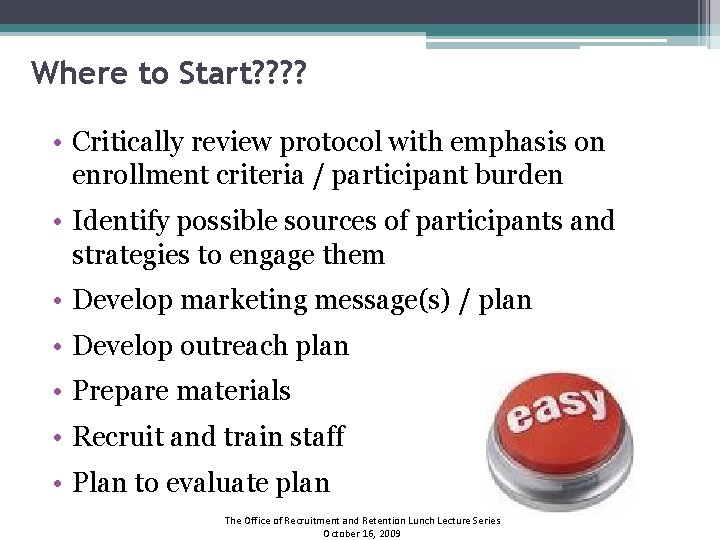 Where to Start????

• Critically review protocol with emphasis on enrollment criteria / participant burden

• Identify possible sources of participants and strategies to engage them

• Develop marketing message(s) / plan

• Develop outreach plan

• Prepare materials

• Recruit and train staff

• Plan to evaluate plan

easy

The Office of Recruitment and Retention Lunch Lecture Series
October 16, 2009